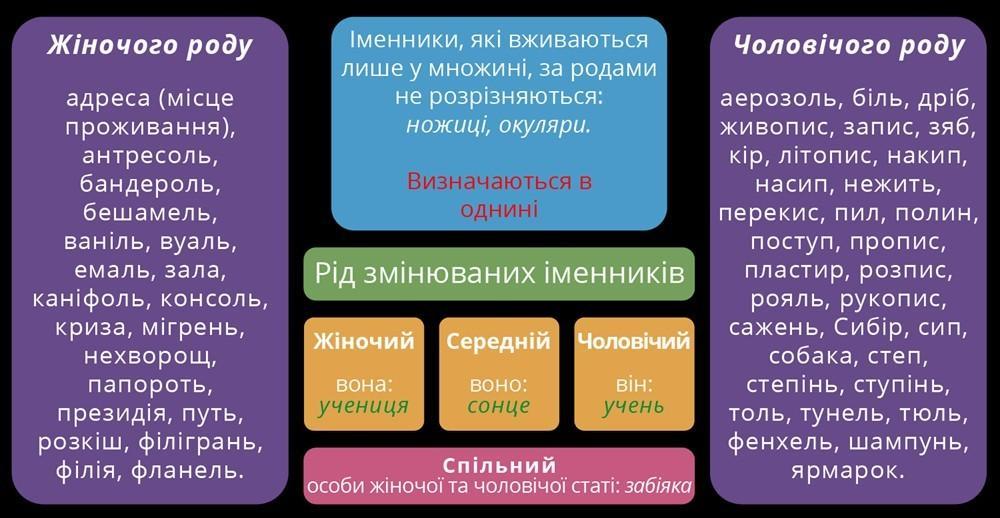 Жіночого роду

адреса (місце проживання), антресоль, бандероль, бешамель, ваніль, вуаль, емаль, зала, каніфоль, консоль, криза, мігрень, нехворощ, папороть, президія, путь, розкіш, філігрань, філія, фланель.

Іменники, які вживаються лише у множині, за родами не розрізняються: ножиці, окуляри.

Визначаються в однині

Рід змінюваних іменників

Жіночий
вона:
учениця

Середній
воно:
сонце

Чоловічий
він:
учень

Спільний
особи жіночої та чоловічої статі: забіяка

Чоловічого роду

аерозоль, біль, дріб, живопис, запис, зяб, кір, літопис, накип, насип, нежить, перекис, пил, полин, поступ, пропис, пластир, розпис, рояль, рукопис, сажень, Сибір, сип, собака, степ, степінь, ступінь, толь, тунель, тюль, фенхель, шампунь, ярмарок.